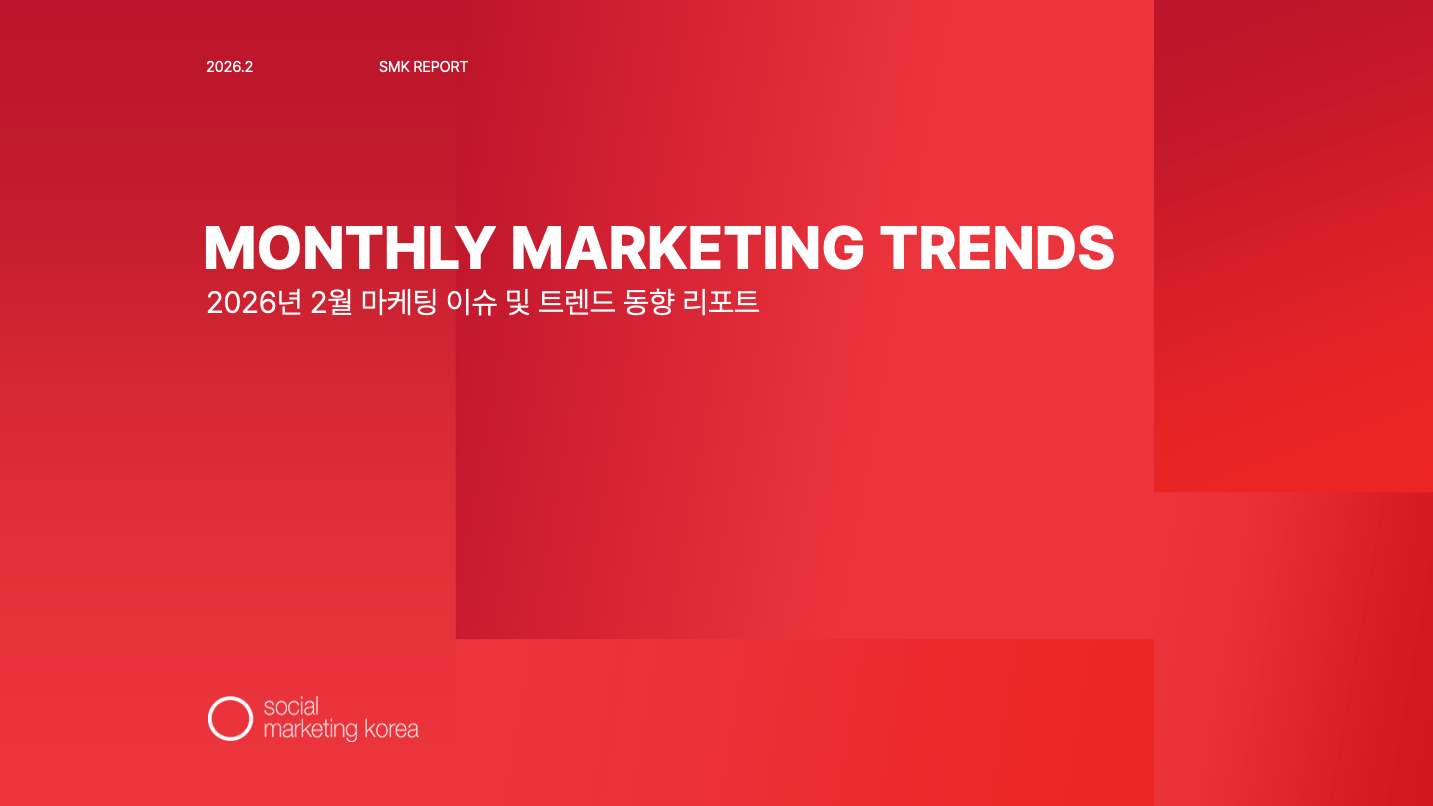 2026.2

SMK REPORT

MONTHLY MARKETING TRENDS

2026년 2월 마케팅 이슈 및 트렌드 동향 리포트

social
marketing korea